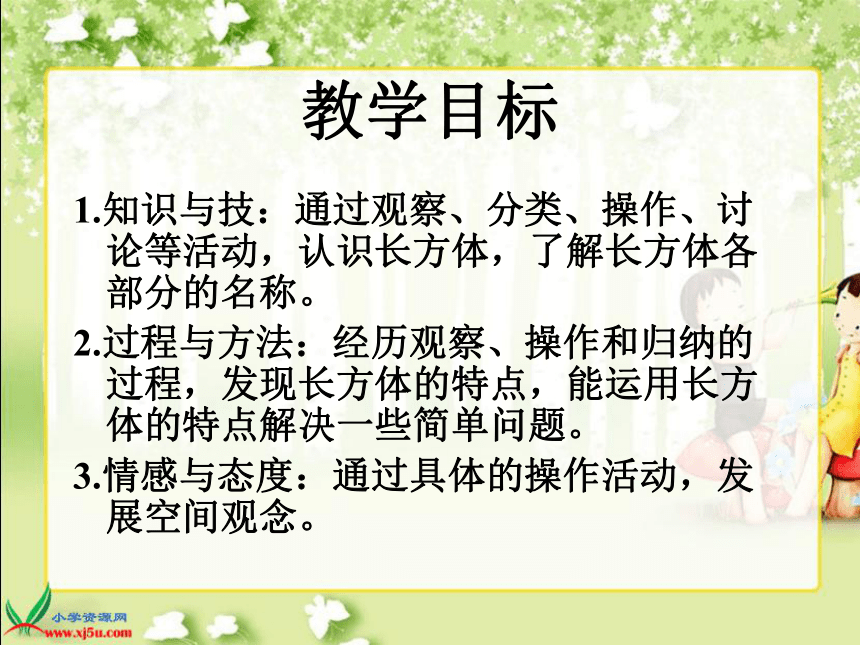 教学目标

1.知识与技：通过观察、分类、操作、讨论等活动，认识长方体，了解长方体各部分的名称。

2.过程与方法：经历观察、操作和归纳的过程，发现长方体的特点，能运用长方体的特点解决一些简单问题。

3.情感与态度：通过具体的操作活动，发展空间观念。

小学资源网
www.xj5u.com